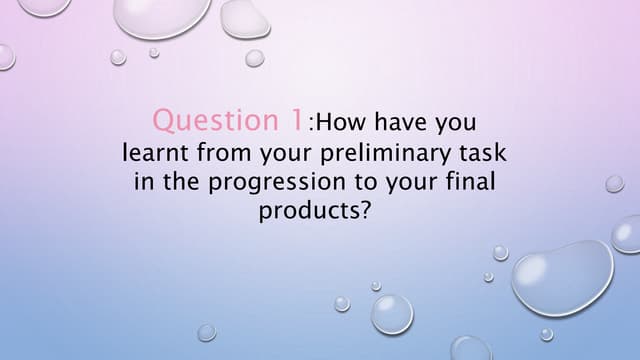 Question 1:How have you learnt from your preliminary task in the progression to your final products?